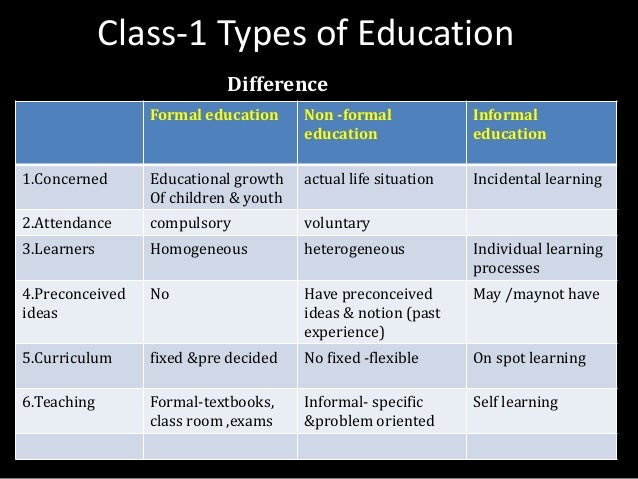 Class-1 Types of Education

Difference

| | Formal education | Non -formal education | Informal education |
|---|---|---|---|
| 1.Concerned | Educational growth Of children & youth | actual life situation | Incidental learning |
| 2.Attendance | compulsory | voluntary | |
| 3.Learners | Homogeneous | heterogeneous | Individual learning processes |
| 4.Preconceived ideas | No | Have preconceived ideas & notion (past experience) | May /maynot have |
| 5.Curriculum | fixed &pre decided | No fixed -flexible | On spot learning |
| 6.Teaching | Formal-textbooks, class room ,exams | Informal- specific &problem oriented | Self learning |
| | | | |